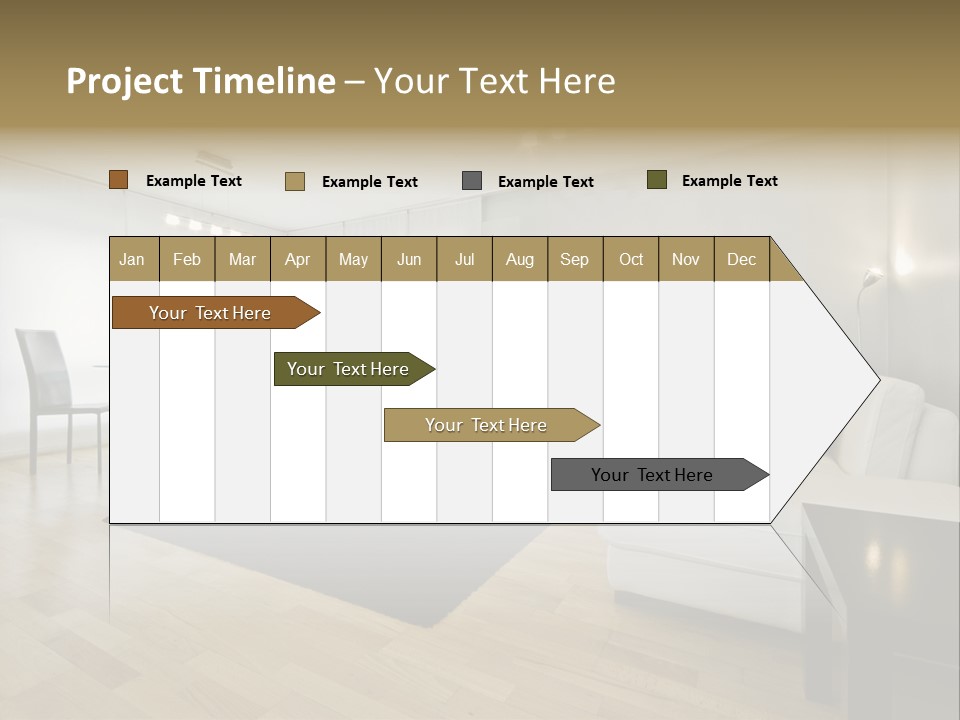 Project Timeline – Your Text Here

Example Text
Example Text
Example Text
Example Text

| Jan | Feb | Mar | Apr | May | Jun | Jul | Aug | Sep | Oct | Nov | Dec |
|---|---|---|---|---|---|---|---|---|---|---|---|

Your Text Here
Your Text Here
Your Text Here
Your Text Here